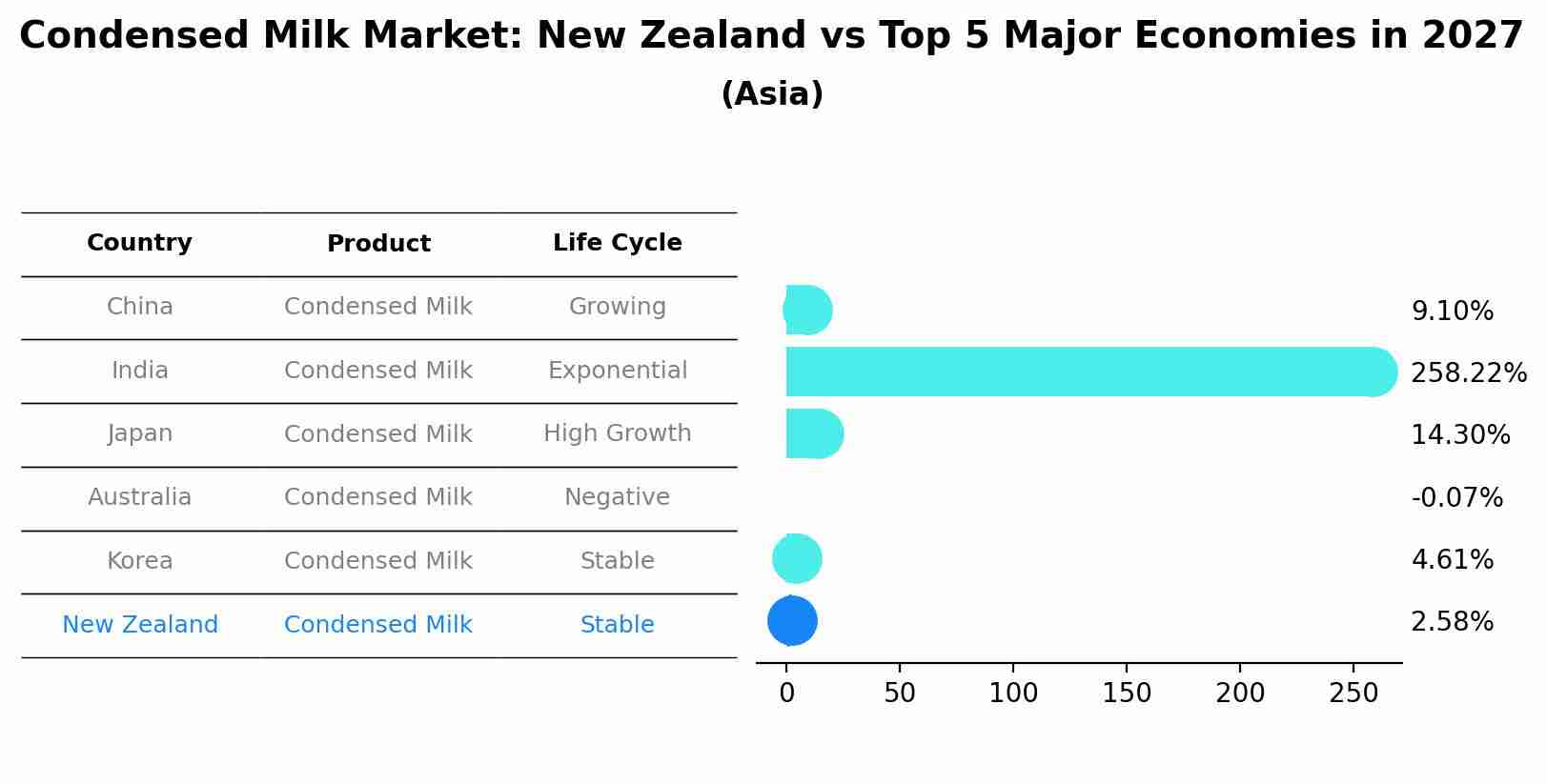 Condensed Milk Market: New Zealand vs Top 5 Major Economies in 2027
(Asia)

| Country | Product | Life Cycle |
|---|---|---|
| China | Condensed Milk | Growing |
| India | Condensed Milk | Exponential |
| Japan | Condensed Milk | High Growth |
| Australia | Condensed Milk | Negative |
| Korea | Condensed Milk | Stable |
| New Zealand | Condensed Milk | Stable |

9.10%
258.22%
14.30%
-0.07%
4.61%
2.58%

0 50 100 150 200 250